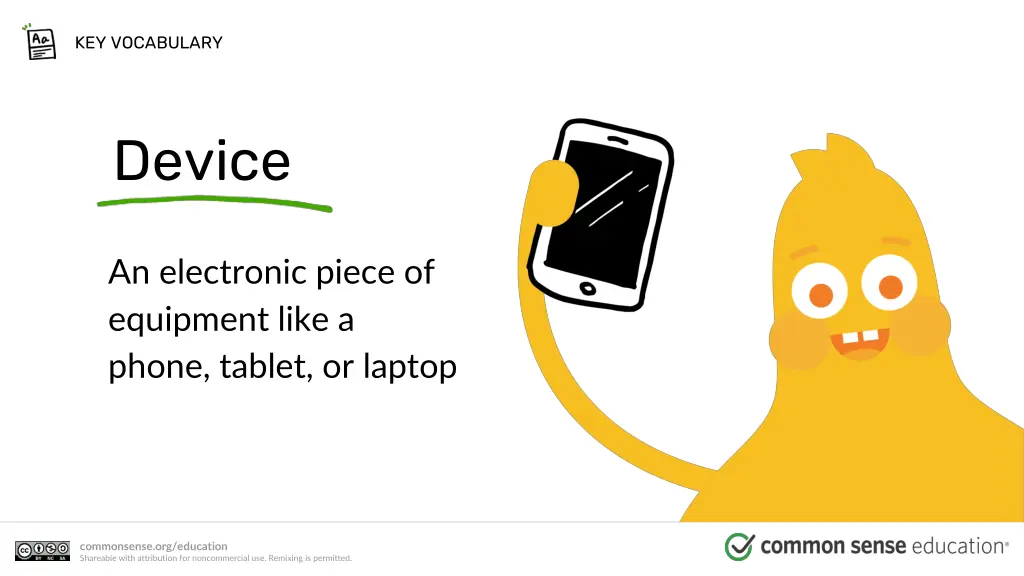 Aa

KEY VOCABULARY

Device

An electronic piece of equipment like a phone, tablet, or laptop

BY NC SA

commonsense.org/education
Shareable with attribution for noncommercial use. Remixing is permitted.

common sense education®